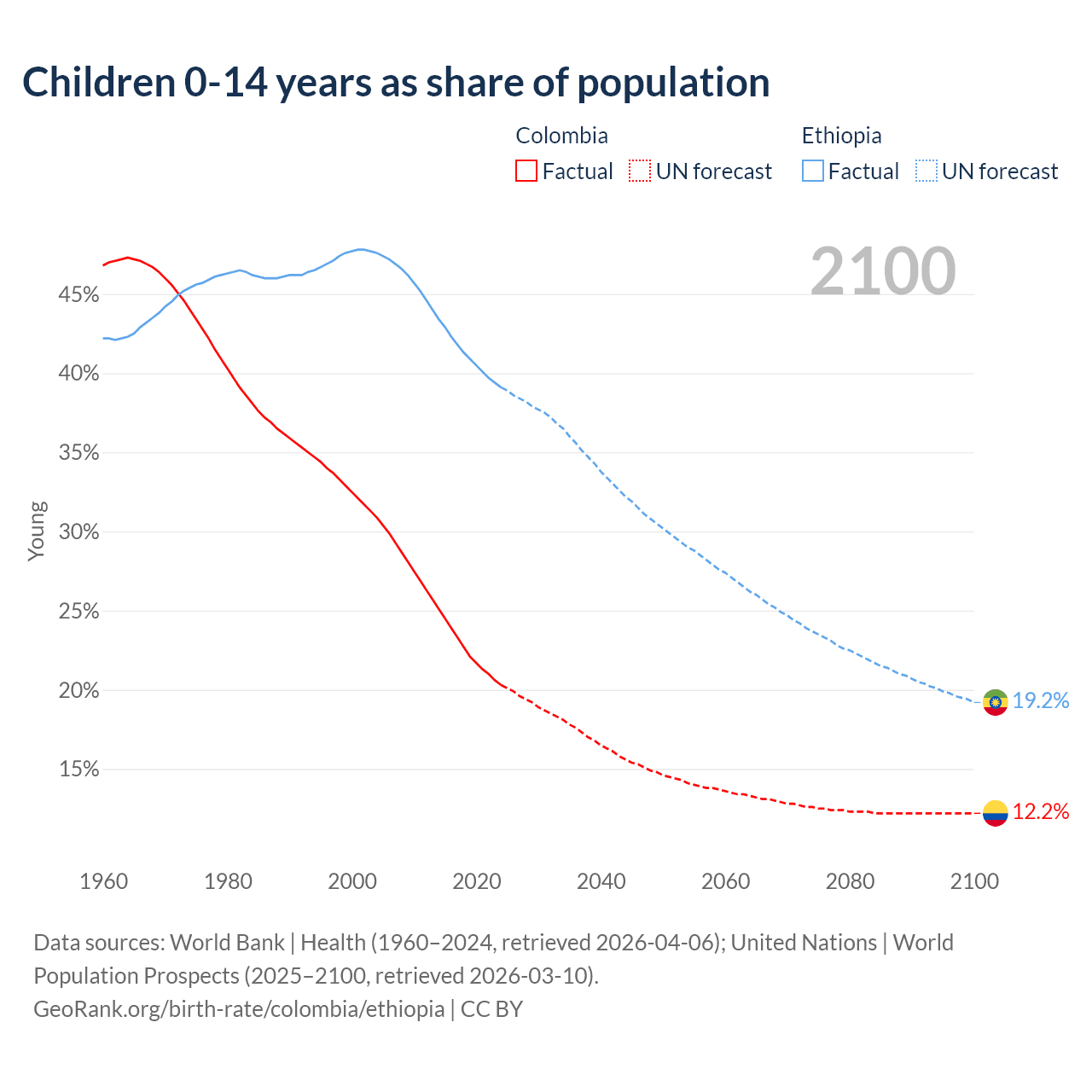 Children 0-14 years as share of population

Colombia
Factual
UN forecast

Ethiopia
Factual
UN forecast

2100

Young

45%
40%
35%
30%
25%
20%
15%

19.2%
12.2%

1960 1980 2000 2020 2040 2060 2080 2100

Data sources: World Bank | Health (1960–2024, retrieved 2026-04-06); United Nations | World Population Prospects (2025–2100, retrieved 2026-03-10).
GeoRank.org/birth-rate/colombia/ethiopia | CC BY